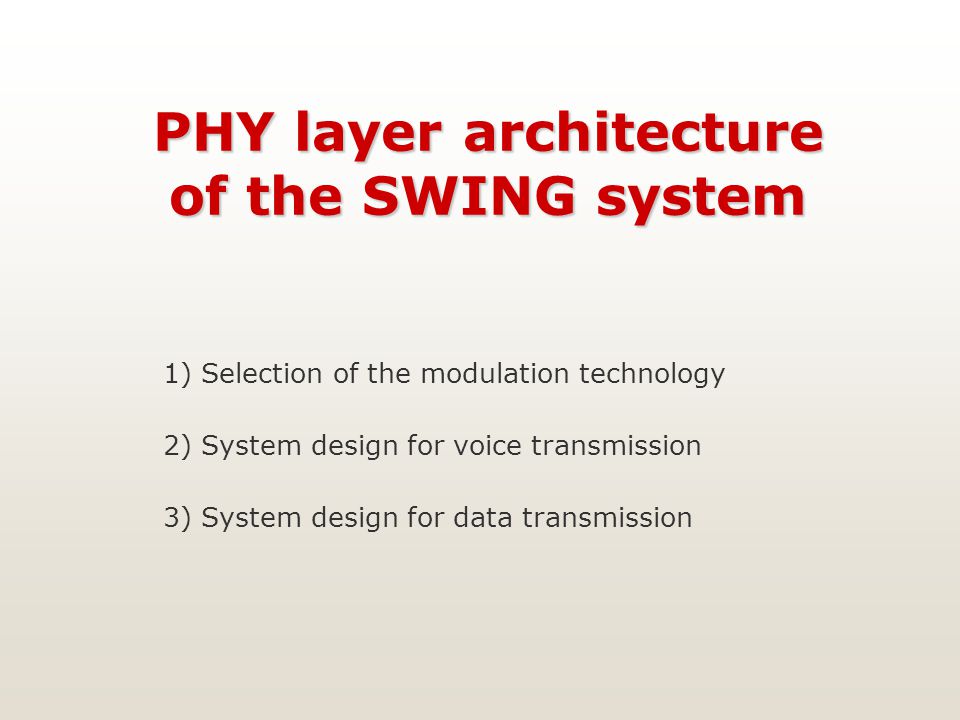 PHY layer architecture of the SWING system

1) Selection of the modulation technology

2) System design for voice transmission

3) System design for data transmission